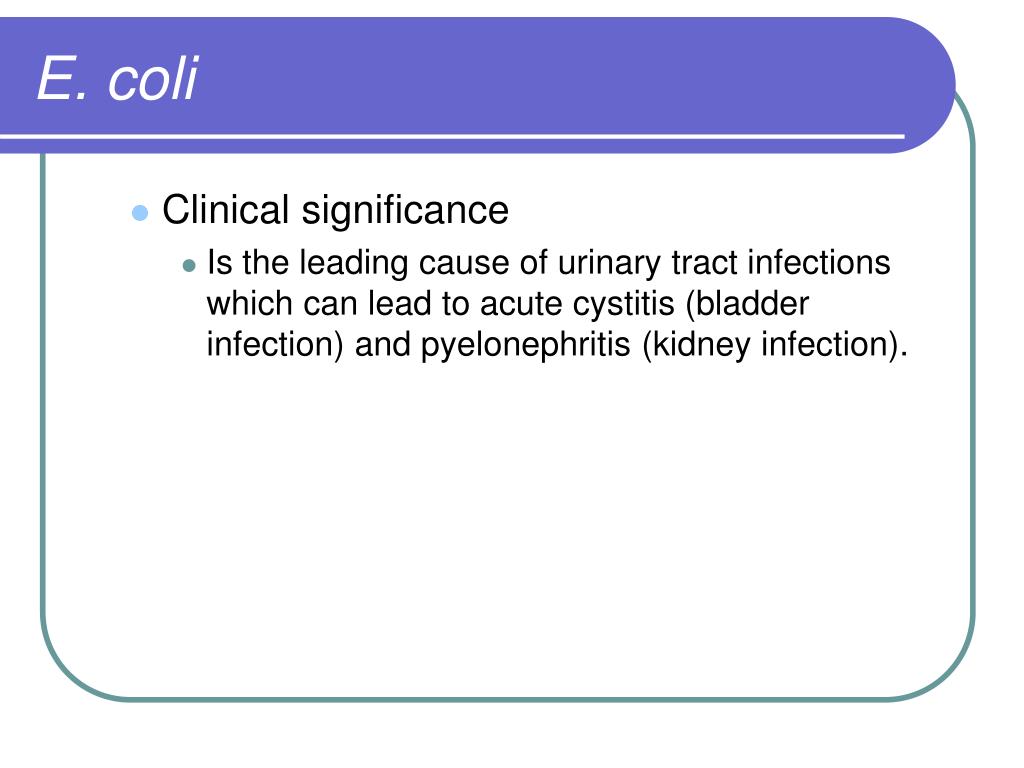 E. coli

Clinical significance

Is the leading cause of urinary tract infections which can lead to acute cystitis (bladder infection) and pyelonephritis (kidney infection).